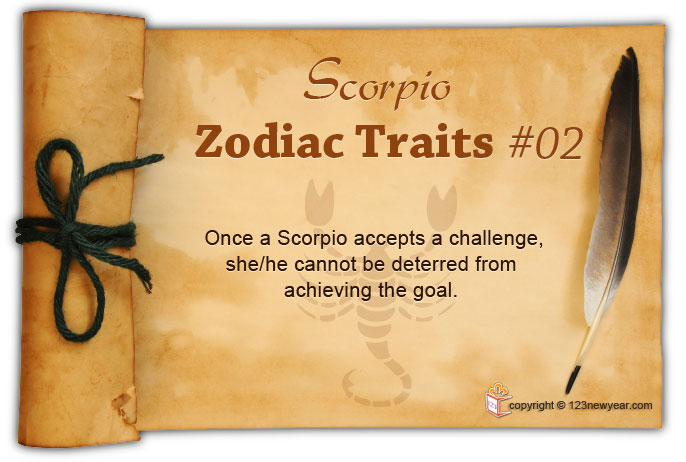 Scorpio
Zodiac Traits #02

Once a Scorpio accepts a challenge, she/he cannot be deterred from achieving the goal.

copyright © 123newyear.com